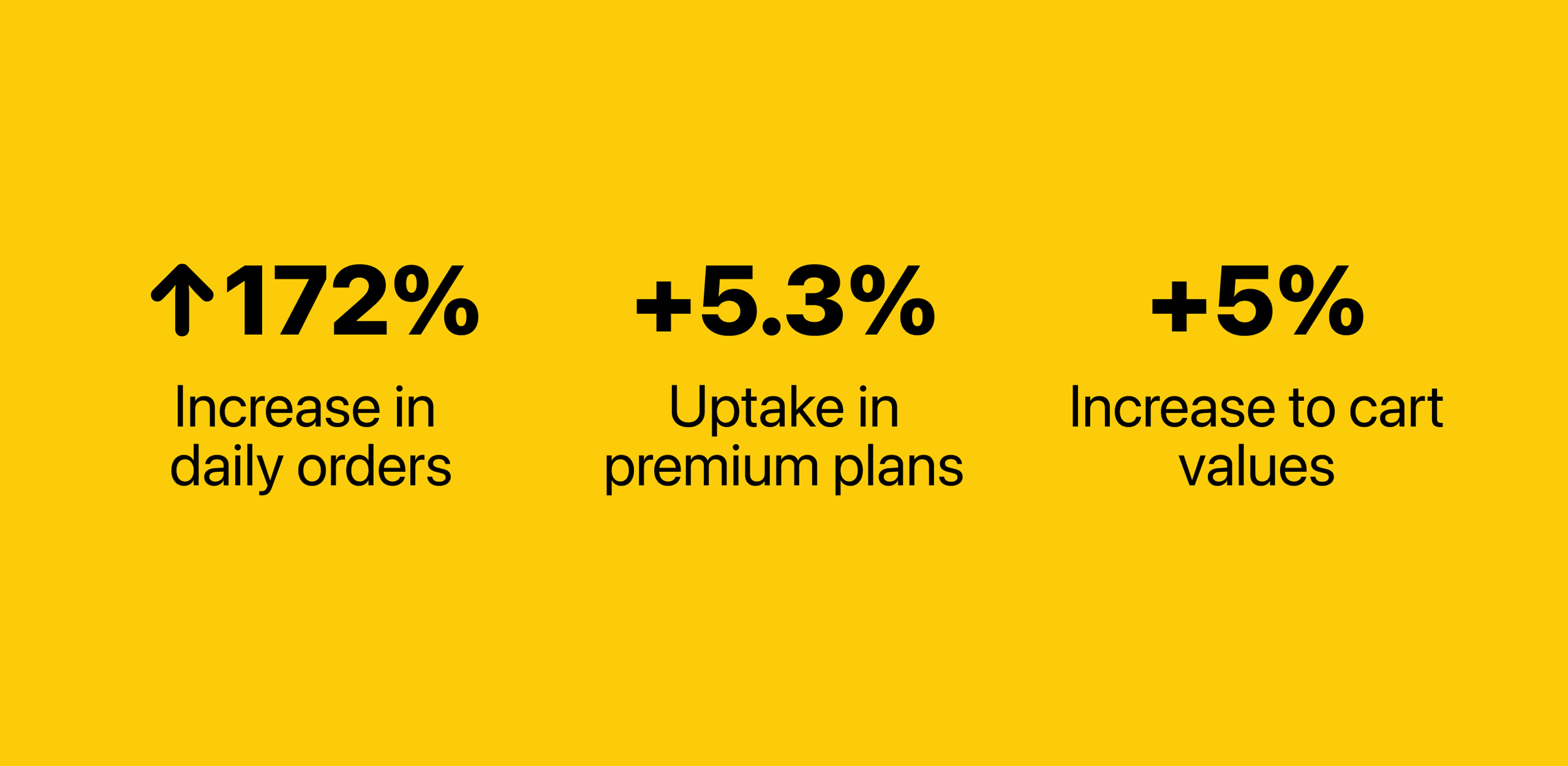 ↑172%

Increase in daily orders

+5.3%

Uptake in premium plans

+5%

Increase to cart values